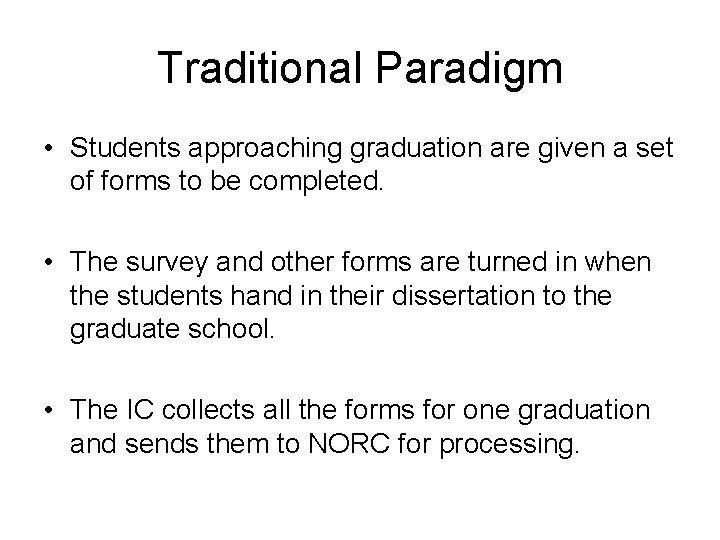 Traditional Paradigm

• Students approaching graduation are given a set of forms to be completed.

• The survey and other forms are turned in when the students hand in their dissertation to the graduate school.

• The IC collects all the forms for one graduation and sends them to NORC for processing.